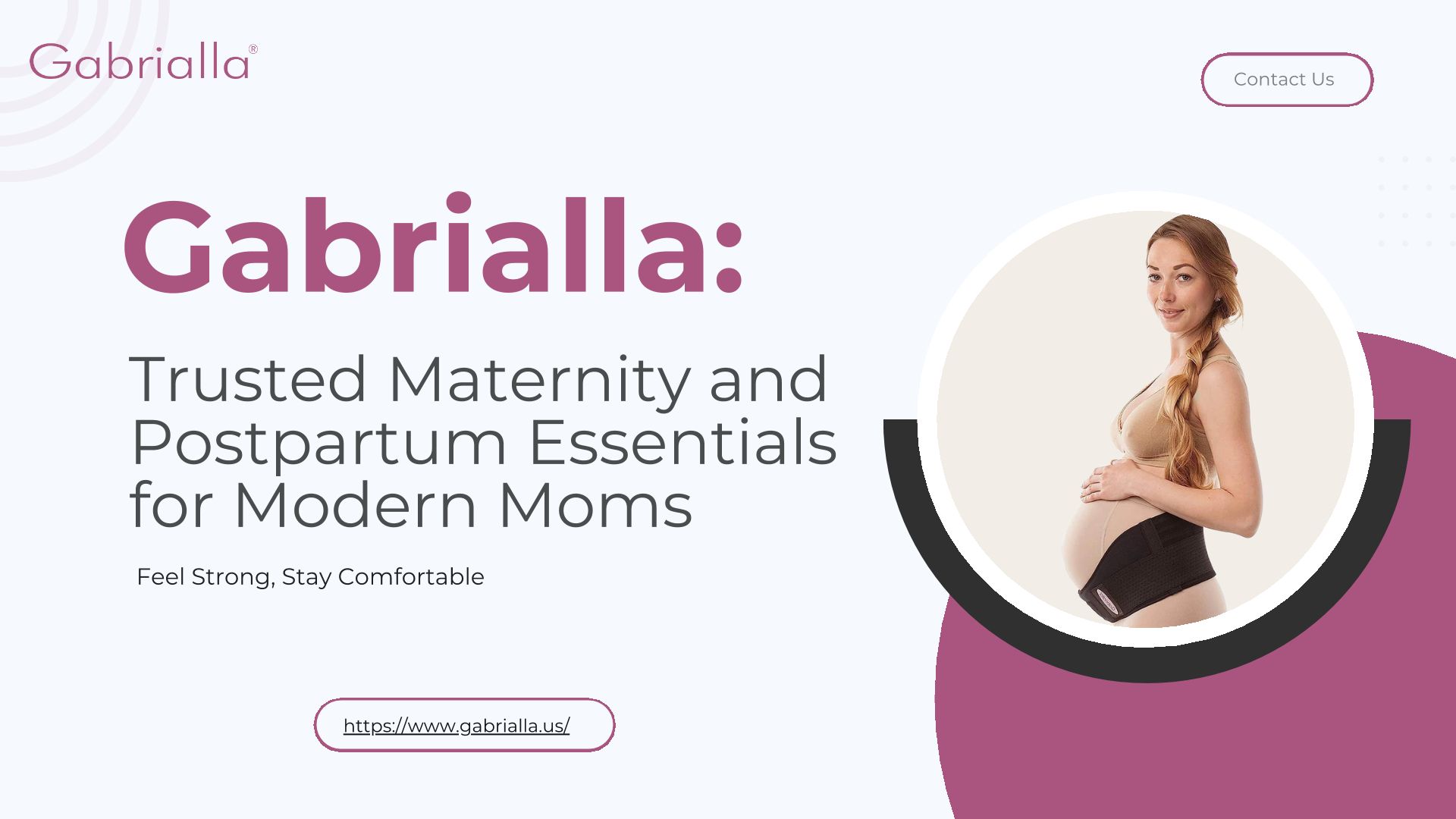 Gabrialla®

Contact Us

Gabrialla:

Trusted Maternity and Postpartum Essentials for Modern Moms

Feel Strong, Stay Comfortable

https://www.gabrialla.us/